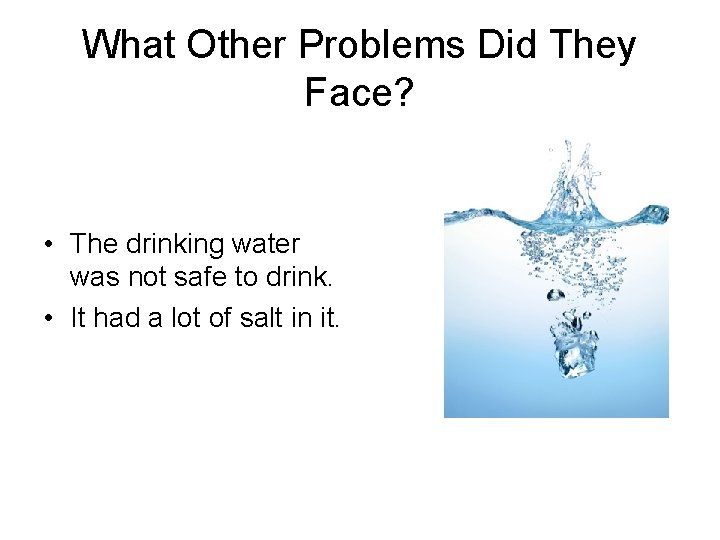 What Other Problems Did They Face?

• The drinking water was not safe to drink.
• It had a lot of salt in it.